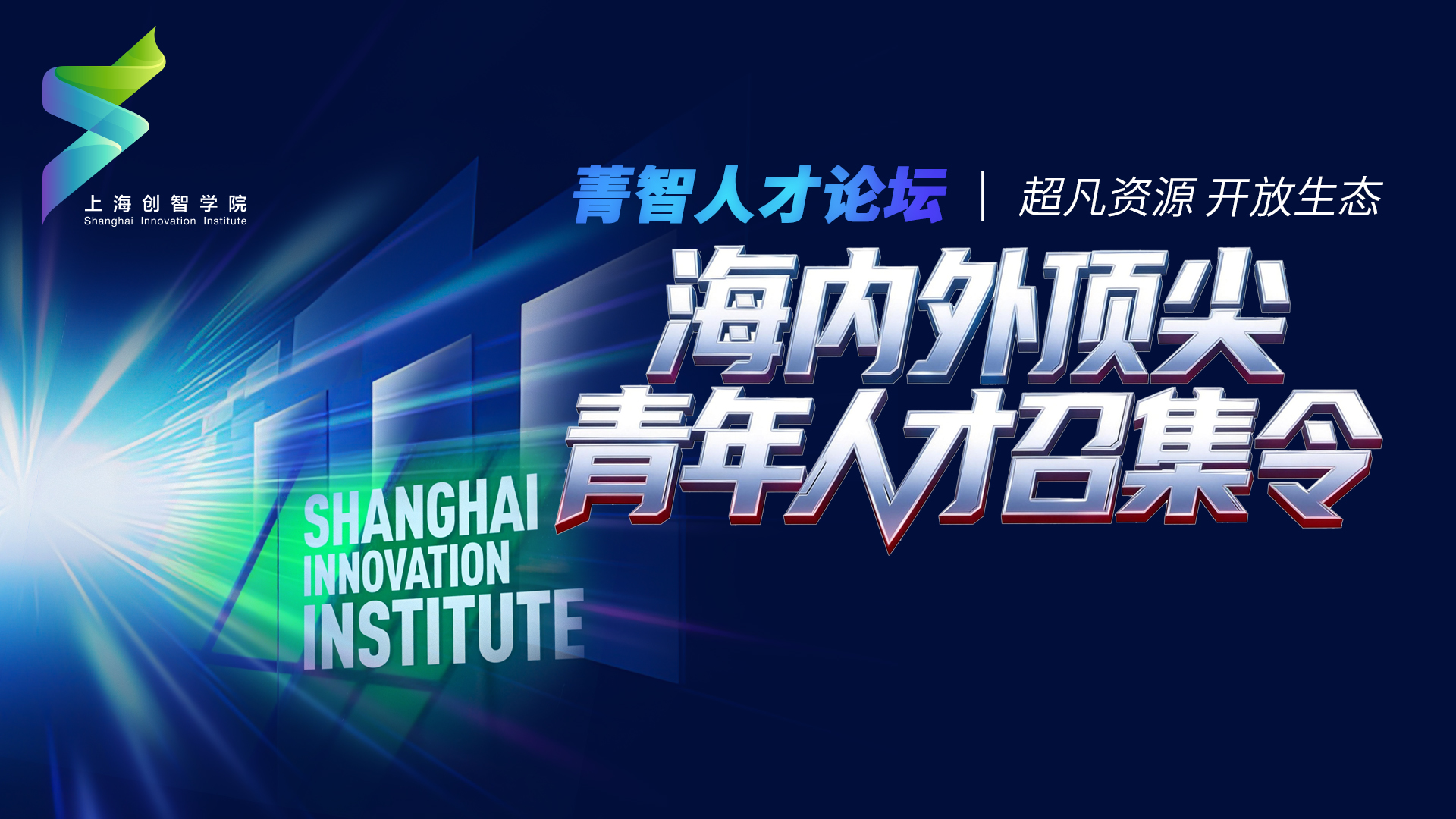 上海创智学院
Shanghai Innovation Institute

菁智人才论坛 | 超凡资源 开放生态

海内外顶尖
青年人才召集令

SHANGHAI
INNOVATION
INSTITUTE